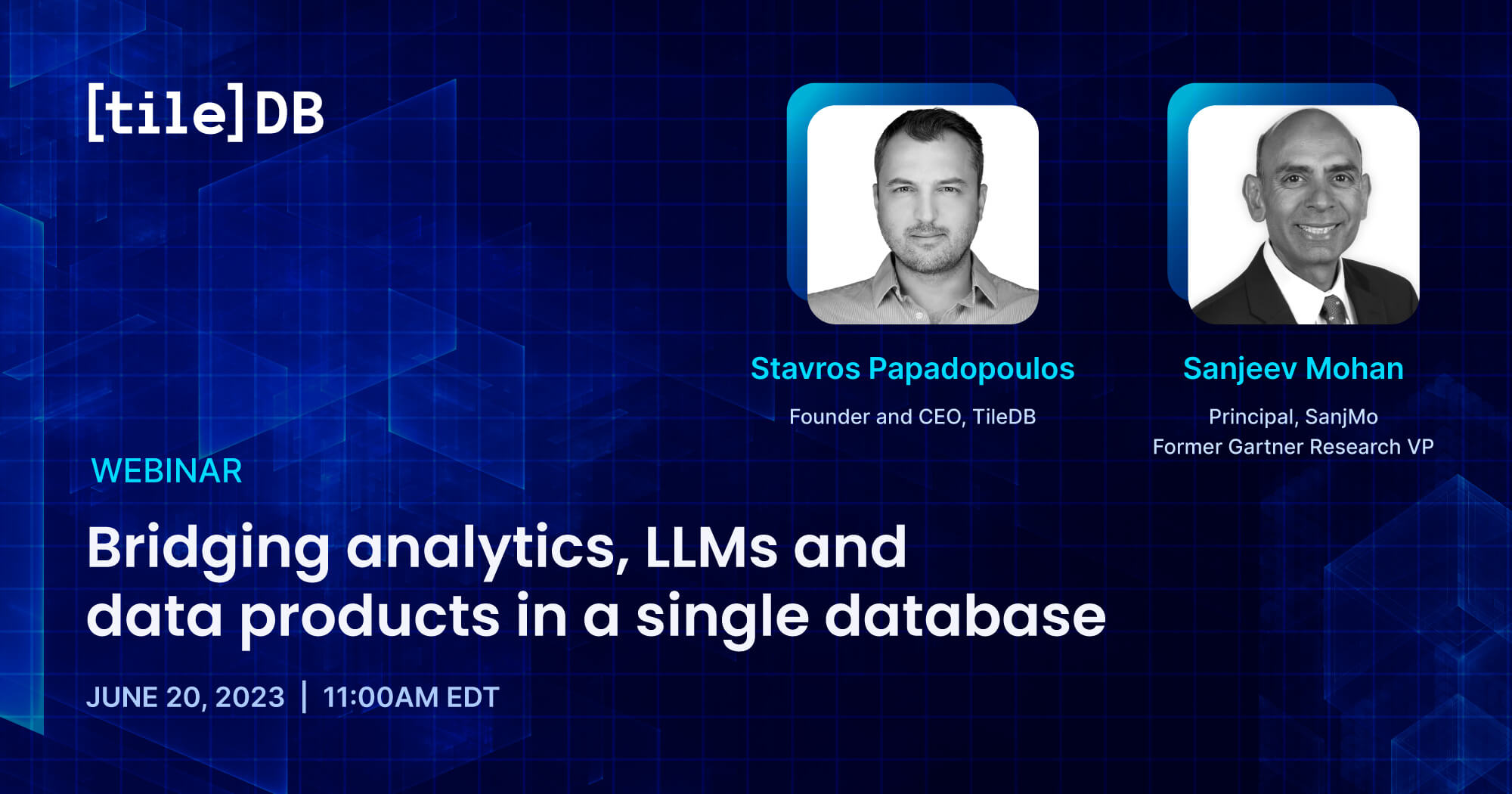 [tile]DB

Stavros Papadopoulos
Founder and CEO, TileDB

Sanjeev Mohan
Principal, SanjMo
Former Gartner Research VP

WEBINAR

Bridging analytics, LLMs and data products in a single database

JUNE 20, 2023 | 11:00AM EDT